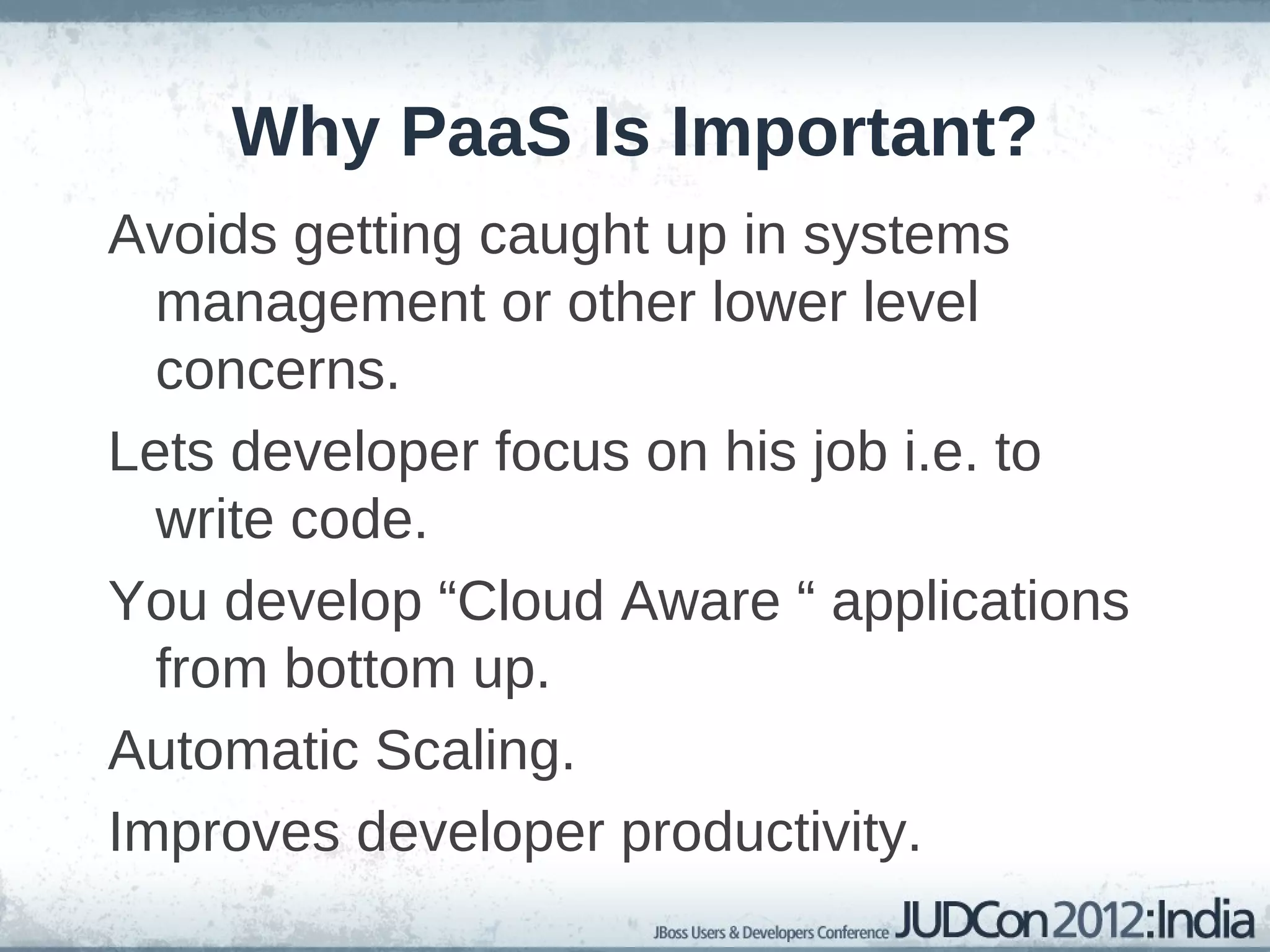 Why PaaS Is Important?

Avoids getting caught up in systems management or other lower level concerns.

Lets developer focus on his job i.e. to write code.

You develop “Cloud Aware “ applications from bottom up.

Automatic Scaling.

Improves developer productivity.

JBoss Users & Developers Conference JUDCon 2012:India